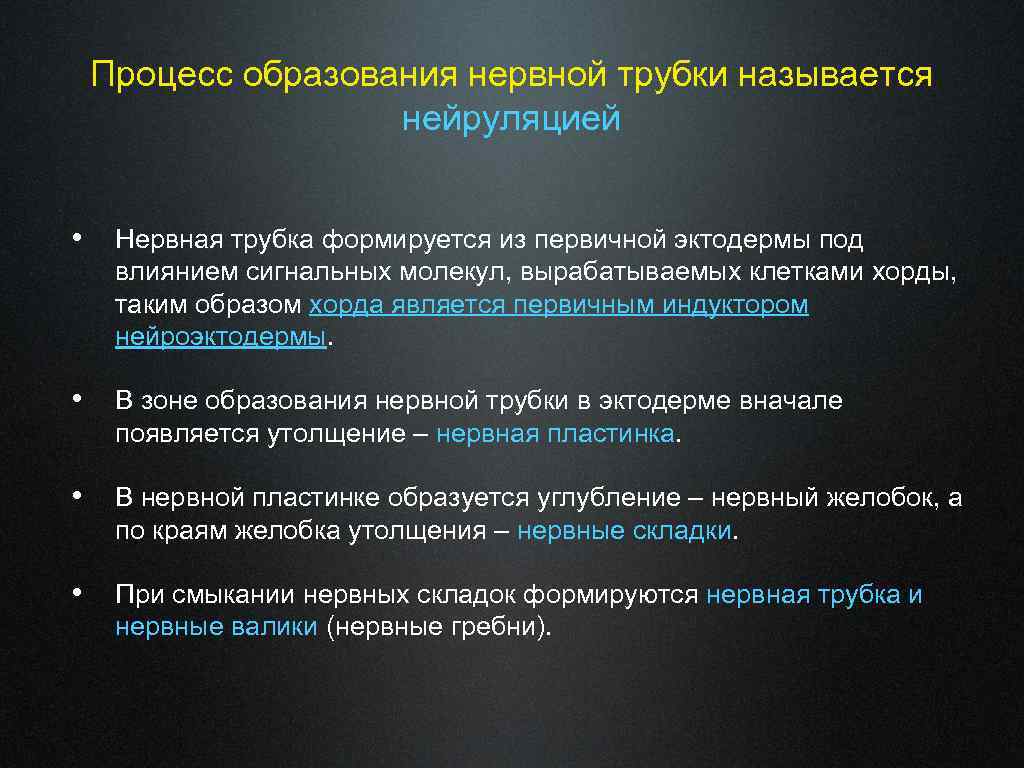 Процесс образования нервной трубки называется нейруляцией

• Нервная трубка формируется из первичной эктодермы под влиянием сигнальных молекул, вырабатываемых клетками хорды, таким образом хорда является первичным индуктором нейроэктодермы.

• В зоне образования нервной трубки в эктодерме вначале появляется утолщение – нервная пластинка.

• В нервной пластинке образуется углубление – нервный желобок, а по краям желобка утолщения – нервные складки.

• При смыкании нервных складок формируются нервная трубка и нервные валики (нервные гребни).